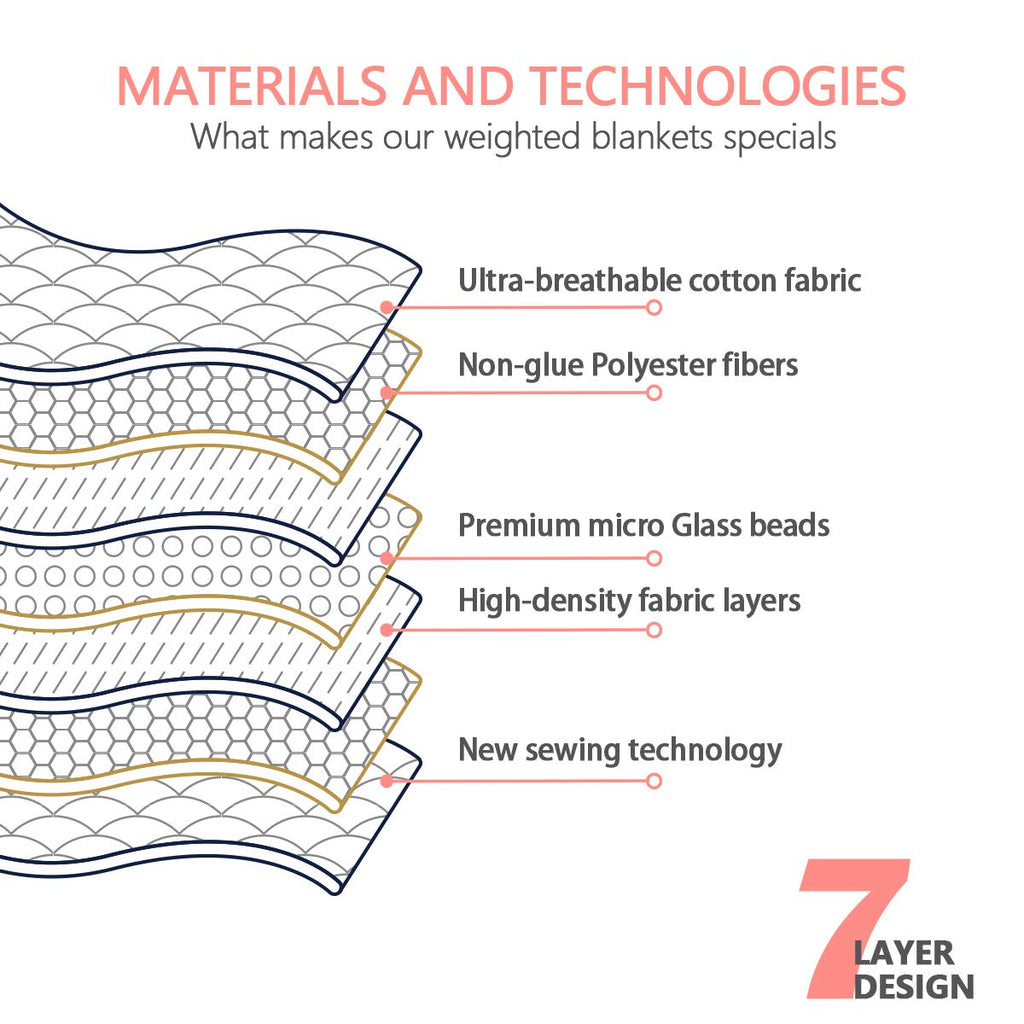 MATERIALS AND TECHNOLOGIES
What makes our weighted blankets specials

Ultra-breathable cotton fabric

Non-glue Polyester fibers

Premium micro Glass beads

High-density fabric layers

New sewing technology

7 LAYER DESIGN